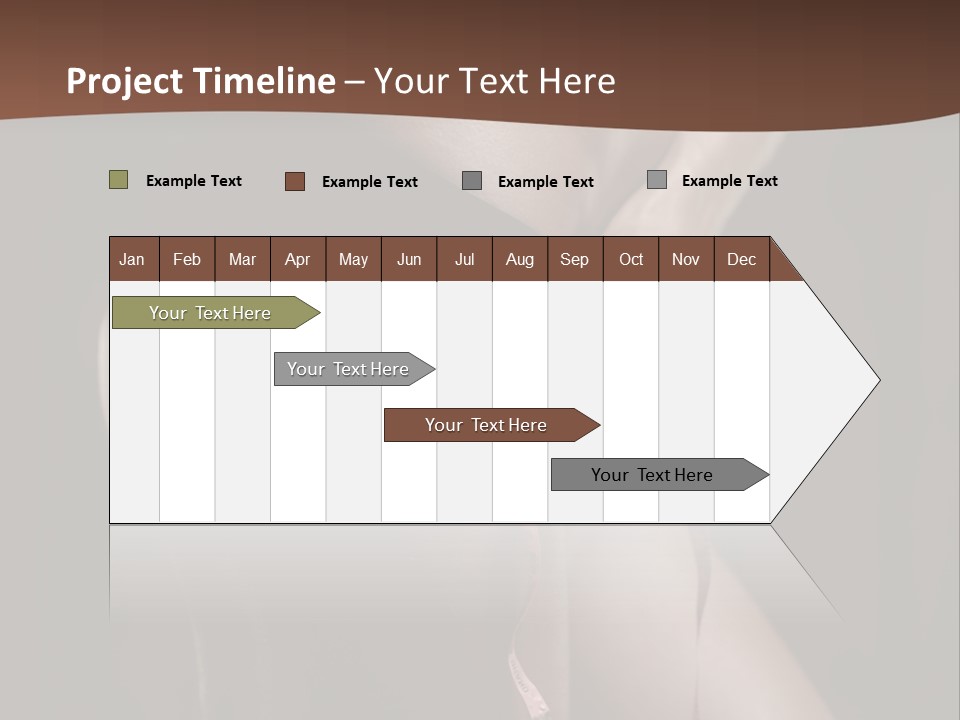 Project Timeline – Your Text Here

Example Text Example Text Example Text Example Text

| Jan | Feb | Mar | Apr | May | Jun | Jul | Aug | Sep | Oct | Nov | Dec |
|---|---|---|---|---|---|---|---|---|---|---|---|

Your Text Here

Your Text Here

Your Text Here

Your Text Here